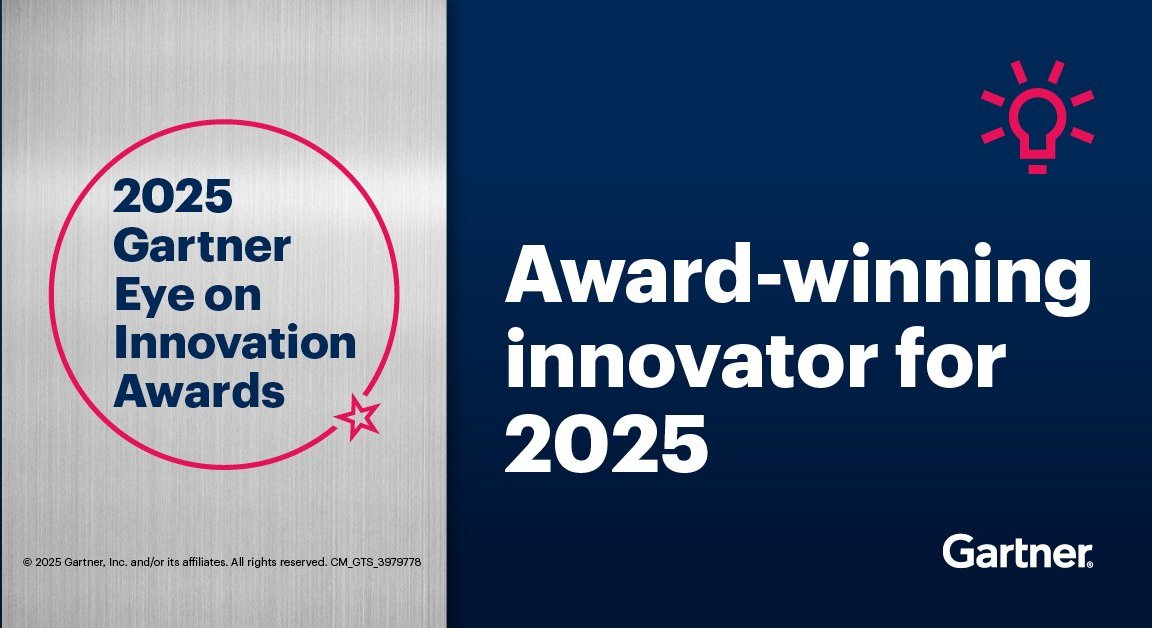 2025 Gartner Eye on Innovation Awards

© 2025 Gartner, Inc. and/or its affiliates. All rights reserved. CM_GTS_3979778

Award-winning innovator for 2025

Gartner.